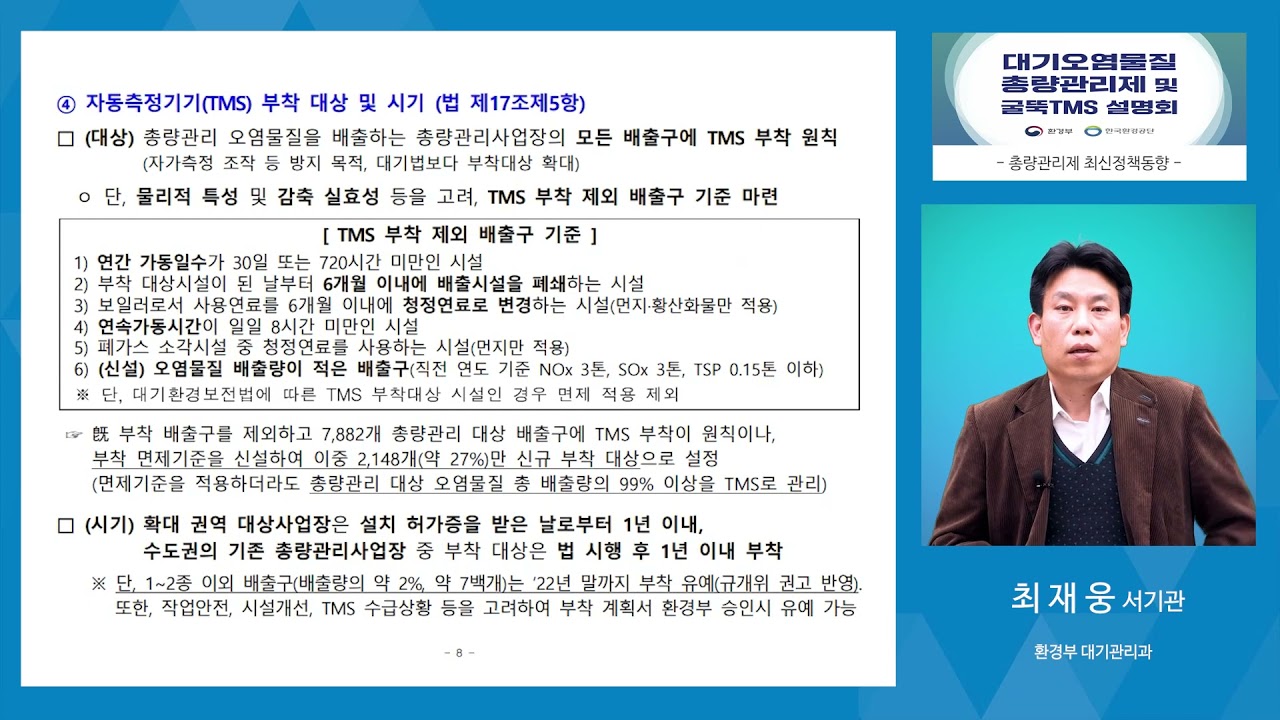 ④ 자동측정기기(TMS) 부착 대상 및 시기 (법 제17조제5항)

□ (대상) 총량관리 오염물질을 배출하는 총량관리사업장의 모든 배출구에 TMS 부착 원칙
(자가측정 조작 등 방지 목적, 대기법보다 부착대상 확대)

○ 단, 물리적 특성 및 감축 실효성 등을 고려, TMS 부착 제외 배출구 기준 마련

[ TMS 부착 제외 배출구 기준 ]
1) 연간 가동일수가 30일 또는 720시간 미만인 시설
2) 부착 대상시설이 된 날부터 6개월 이내에 배출시설을 폐쇄하는 시설
3) 보일러로서 사용연료를 6개월 이내에 청정연료로 변경하는 시설(먼지·황산화물만 적용)
4) 연속가동시간이 일일 8시간 미만인 시설
5) 폐가스 소각시설 중 청정연료를 사용하는 시설(먼지만 적용)
6) (신설) 오염물질 배출량이 적은 배출구(직전 연도 기준 NOx 3톤, SOx 3톤, TSP 0.15톤 이하)
※ 단, 대기환경보전법에 따른 TMS 부착대상 시설인 경우 면제 적용 제외

☞ 旣 부착 배출구를 제외하고 7,882개 총량관리 대상 배출구에 TMS 부착이 원칙이나, 부착 면제기준을 신설하여 이중 2,148개(약 27%)만 신규 부착 대상으로 설정 (면제기준을 적용하더라도 총량관리 대상 오염물질 총 배출량의 99% 이상을 TMS로 관리)

□ (시기) 확대 권역 대상사업장은 설치 허가증을 받은 날로부터 1년 이내, 수도권의 기존 총량관리사업장 중 부착 대상은 법 시행 후 1년 이내 부착

※ 단, 1~2종 이외 배출구(배출량의 약 2%, 약 7백개)는 '22년 말까지 부착 유예(규개위 권고 반영). 또한, 작업안전, 시설개선, TMS 수급상황 등을 고려하여 부착 계획서 환경부 승인시 유예 가능

- 8 -

대기오염물질 총량관리제 및 굴뚝TMS 설명회
환경부 한국환경공단
- 총량관리제 최신정책동향 -

최재웅 서기관
환경부 대기관리과